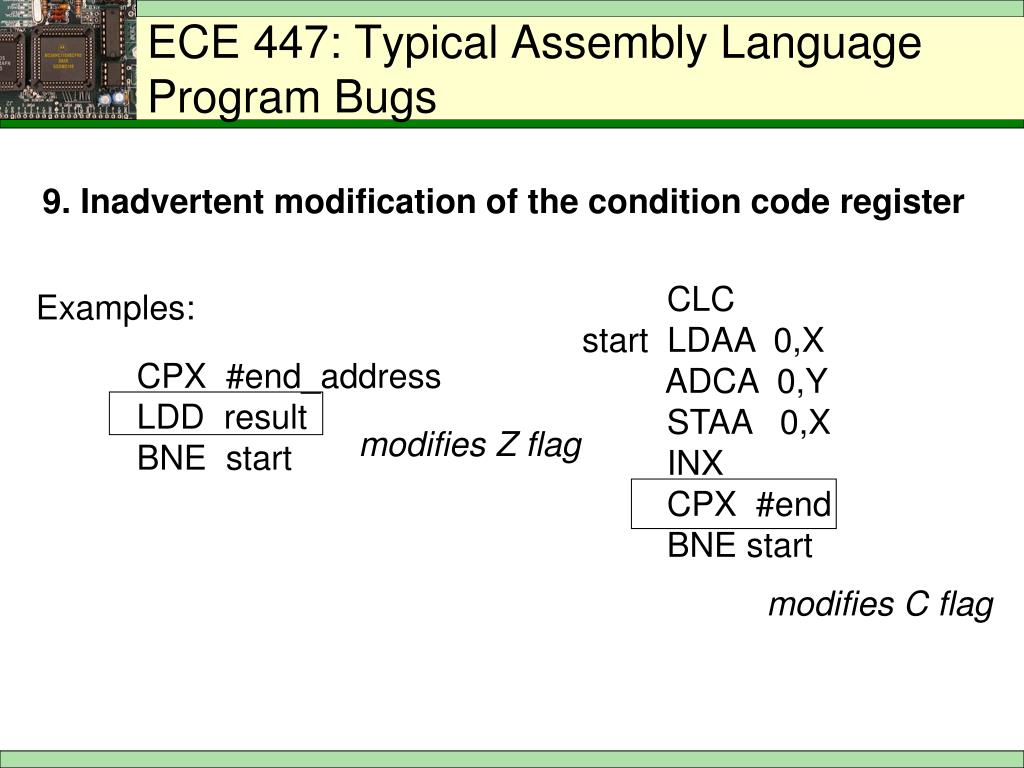 ECE 447: Typical Assembly Language Program Bugs

9. Inadvertent modification of the condition code register

Examples:

CPX #end_address
LDD result
BNE start

modifies Z flag

CLC
start LDAA 0,X
ADCA 0,Y
STAA 0,X
INX
CPX #end
BNE start

modifies C flag